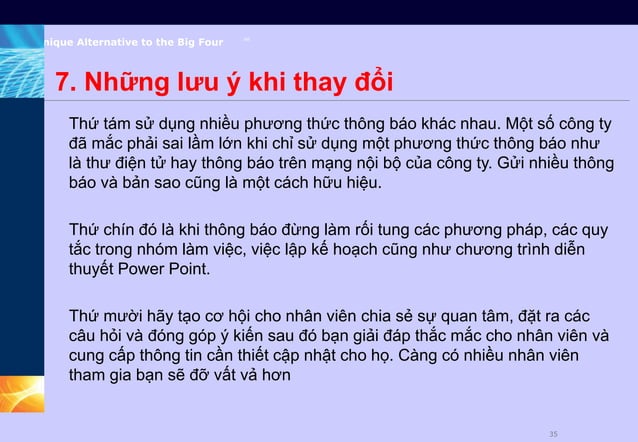 nique Alternative to the Big Four

7. Những lưu ý khi thay đổi

Thứ tám sử dụng nhiều phương thức thông báo khác nhau. Một số công ty đã mắc phải sai lầm lớn khi chỉ sử dụng một phương thức thông báo như là thư điện tử hay thông báo trên mạng nội bộ của công ty. Gửi nhiều thông báo và bản sao cũng là một cách hữu hiệu.

Thứ chín đó là khi thông báo đừng làm rối tung các phương pháp, các quy tắc trong nhóm làm việc, việc lập kế hoạch cũng như chương trình diễn thuyết Power Point.

Thứ mười hãy tạo cơ hội cho nhân viên chia sẻ sự quan tâm, đặt ra các câu hỏi và đóng góp ý kiến sau đó bạn giải đáp thắc mắc cho nhân viên và cung cấp thông tin cần thiết cập nhật cho họ. Càng có nhiều nhân viên tham gia bạn sẽ đỡ vất vả hơn

35